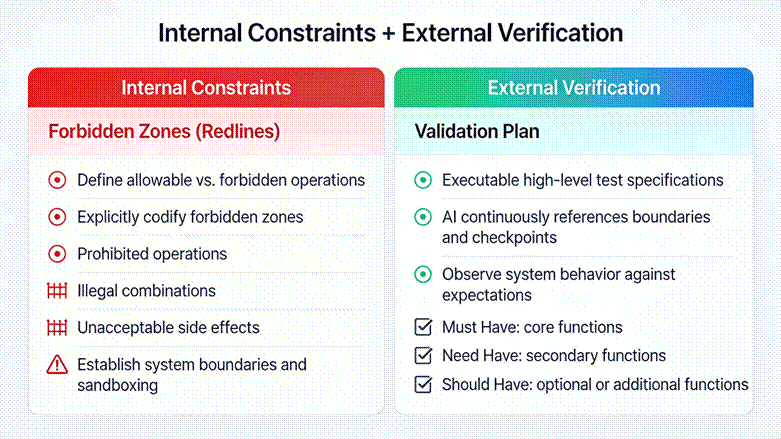 Internal Constraints + External Verification

Internal Constraints

Forbidden Zones (Redlines)

Define allowable vs. forbidden operations

Explicitly codify forbidden zones

Prohibited operations

Illegal combinations

Unacceptable side effects

Establish system boundaries and sandboxing

External Verification

Validation Plan

Executable high-level test specifications

AI continuously references boundaries and checkpoints

Observe system behavior against expectations

Must Have: core functions

Need Have: secondary functions

Should Have: optional or additional functions